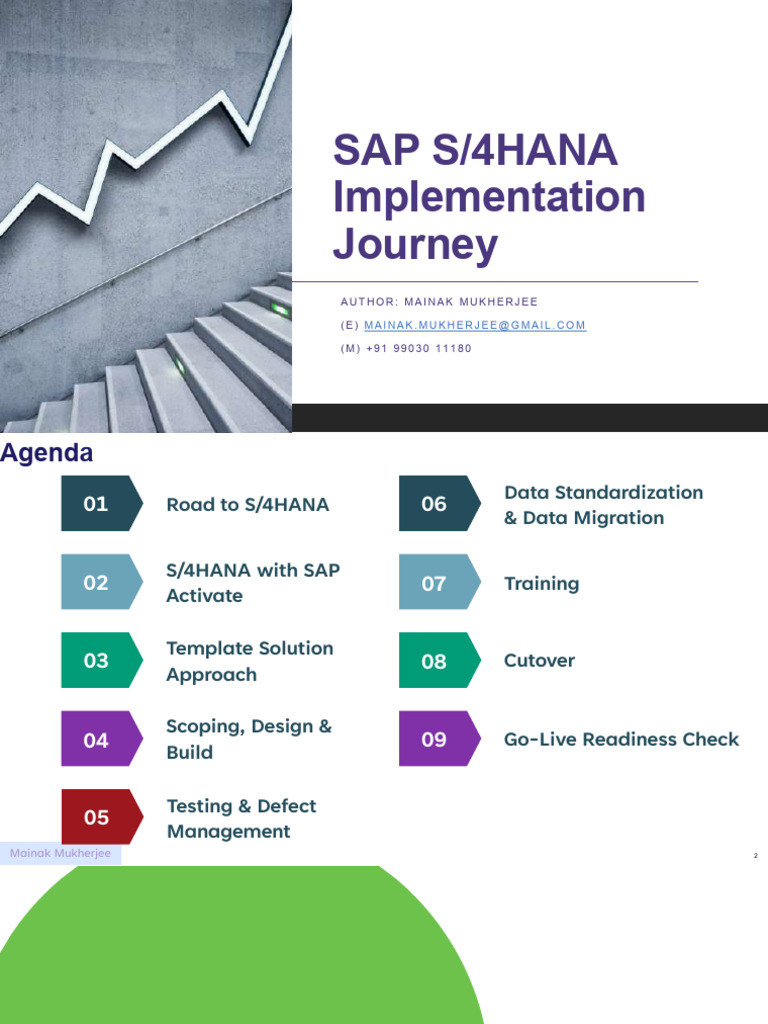 SAP S/4HANA Implementation Journey

AUTHOR: MAINAK MUKHERJEE
(E) MAINAK.MUKHERJEE@GMAIL.COM
(M) +91 99030 11180

Agenda

01 Road to S/4HANA

02 S/4HANA with SAP Activate

03 Template Solution Approach

04 Scoping, Design & Build

05 Testing & Defect Management

06 Data Standardization & Data Migration

07 Training

08 Cutover

09 Go-Live Readiness Check

Mainak Mukherjee

2